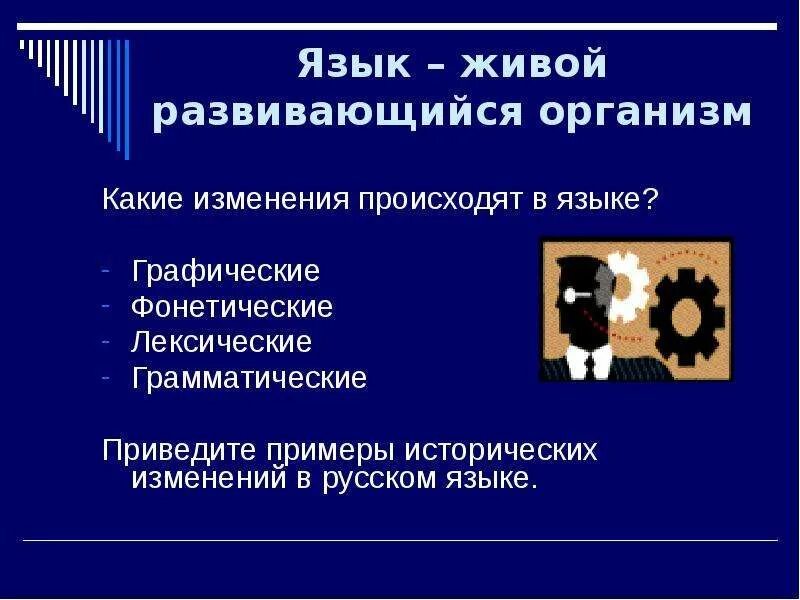 Язык – живой развивающийся организм

Какие изменения происходят в языке?

- Графические
- Фонетические
- Лексические
- Грамматические

Приведите примеры исторических изменений в русском языке.